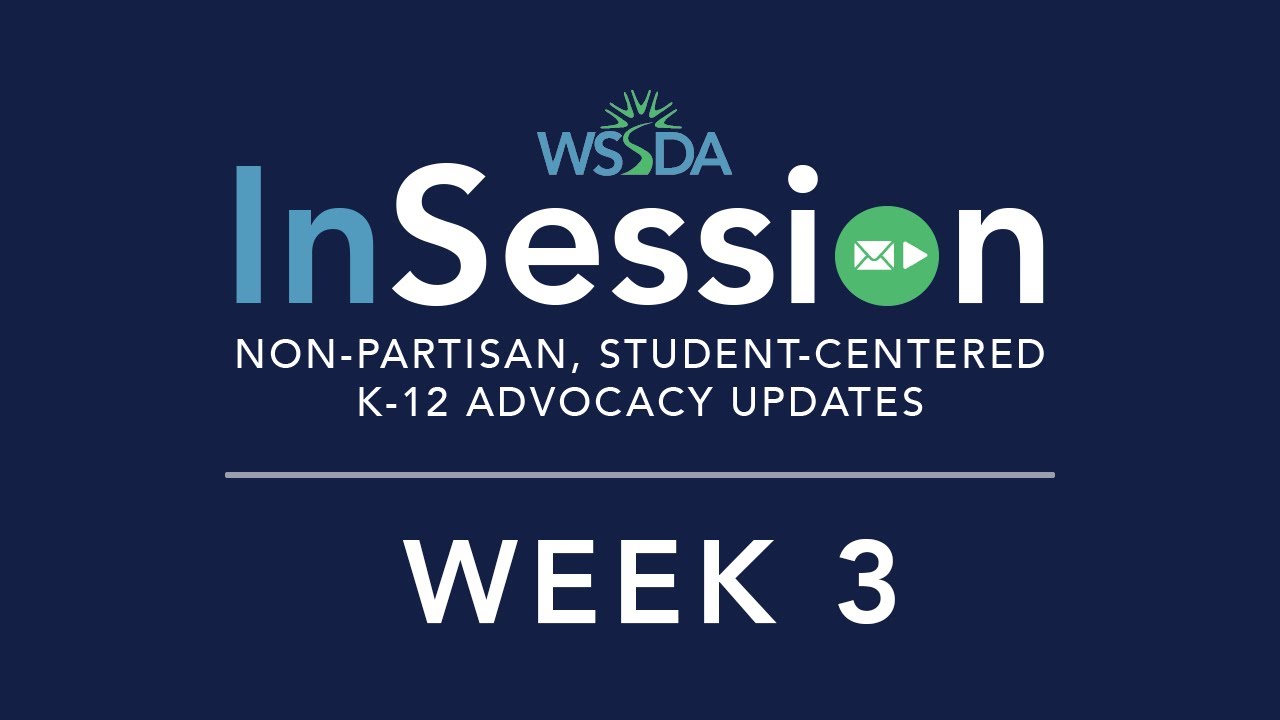 WSSDA

InSession

NON-PARTISAN, STUDENT-CENTERED K-12 ADVOCACY UPDATES

WEEK 3